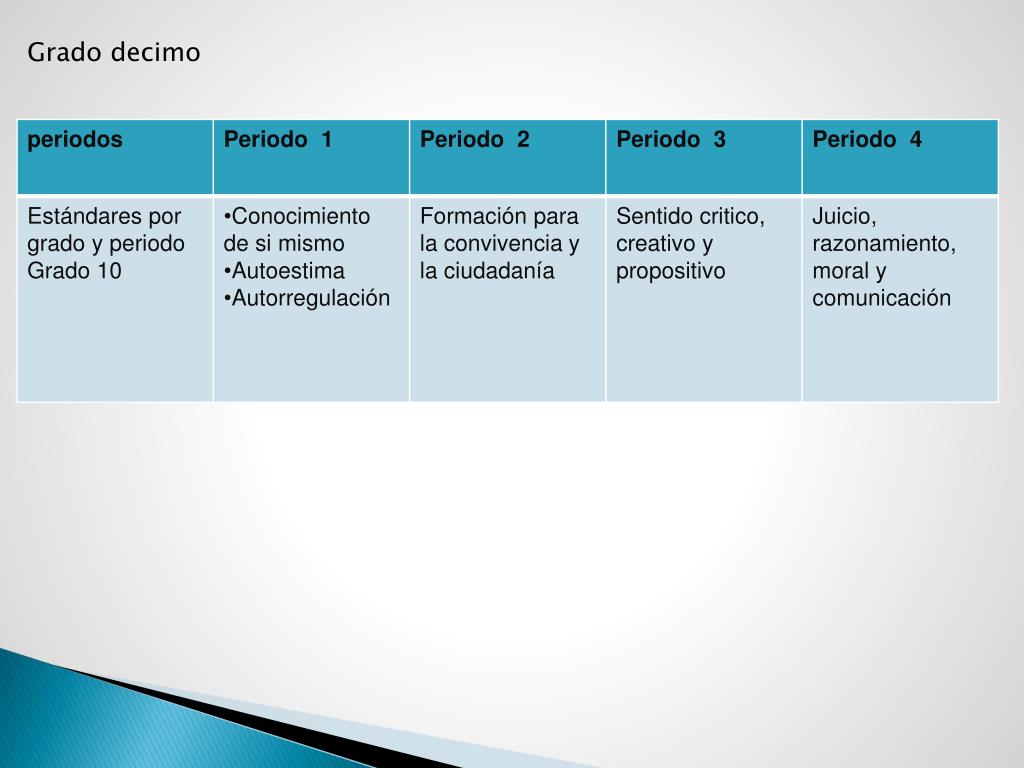 Grado decimo

| periodos | Periodo 1 | Periodo 2 | Periodo 3 | Periodo 4 |
|---|---|---|---|---|
| Estándares por grado y periodo Grado 10 | •Conocimiento de si mismo •Autoestima •Autorregulación | Formación para la convivencia y la ciudadanía | Sentido critico, creativo y propositivo | Juicio, razonamiento, moral y comunicación |